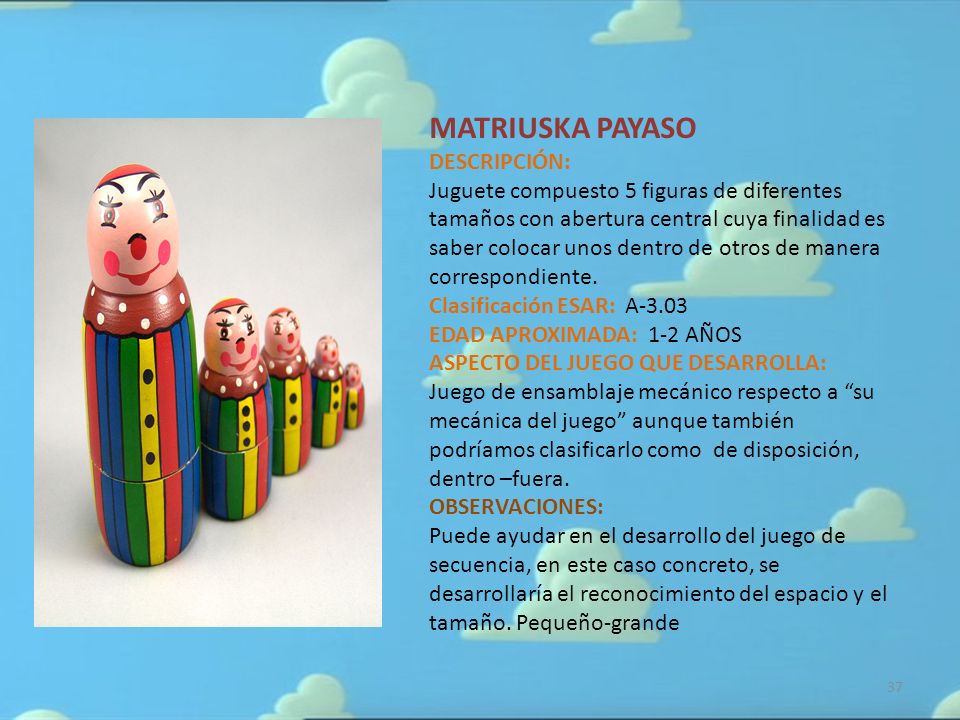 MATRIUSKA PAYASO
DESCRIPCIÓN:
Juguete compuesto 5 figuras de diferentes tamaños con abertura central cuya finalidad es saber colocar unos dentro de otros de manera correspondiente.
Clasificación ESAR: A-3.03
EDAD APROXIMADA: 1-2 AÑOS
ASPECTO DEL JUEGO QUE DESARROLLA:
Juego de ensamblaje mecánico respecto a “su mecánica del juego” aunque también podríamos clasificarlo como de disposición, dentro –fuera.
OBSERVACIONES:
Puede ayudar en el desarrollo del juego de secuencia, en este caso concreto, se desarrollaría el reconocimiento del espacio y el tamaño. Pequeño-grande

37